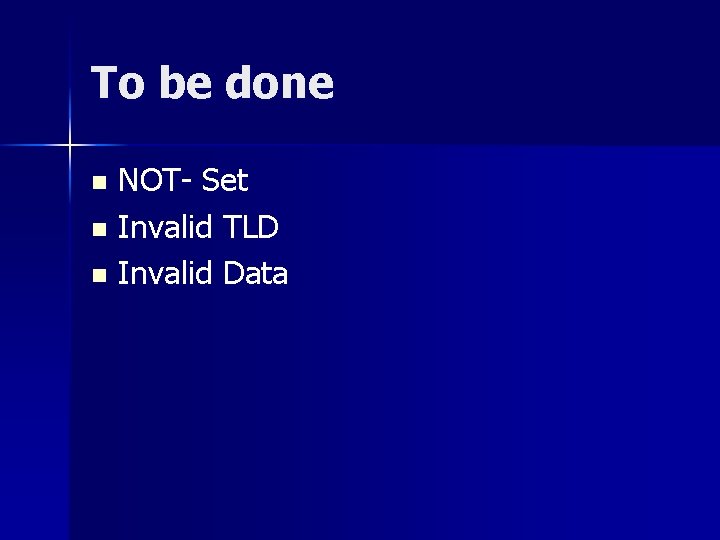 To be done

- NOT- Set
- Invalid TLD
- Invalid Data